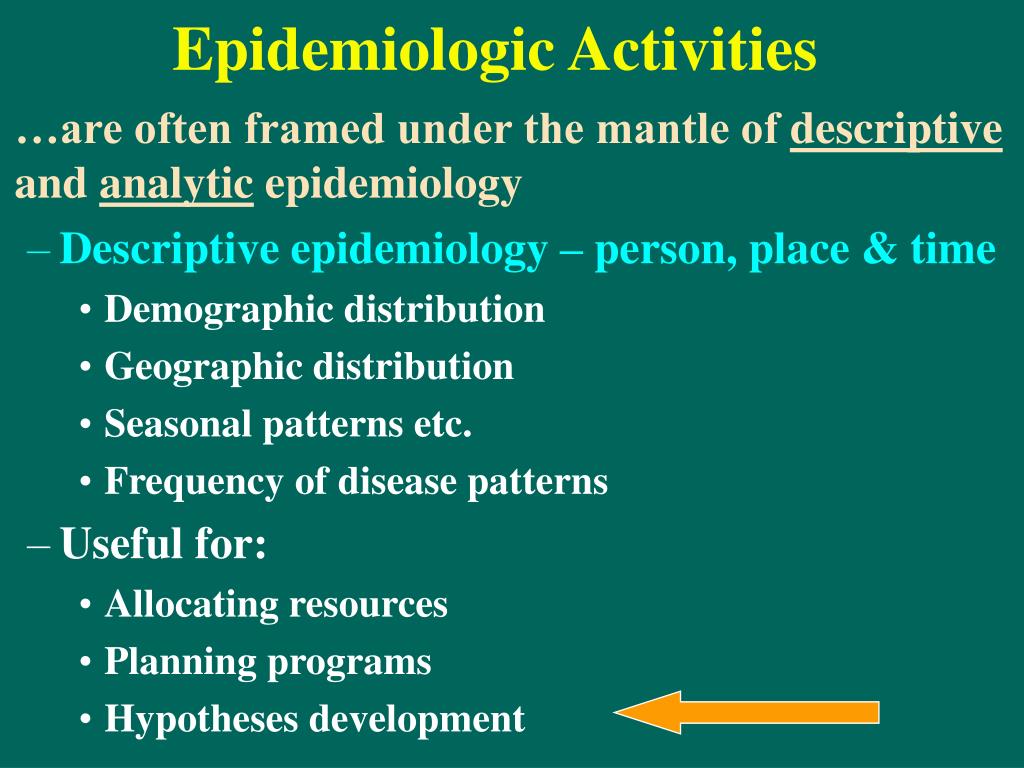 Epidemiologic Activities

…are often framed under the mantle of descriptive and analytic epidemiology

– Descriptive epidemiology – person, place & time
• Demographic distribution
• Geographic distribution
• Seasonal patterns etc.
• Frequency of disease patterns

– Useful for:
• Allocating resources
• Planning programs
• Hypotheses development